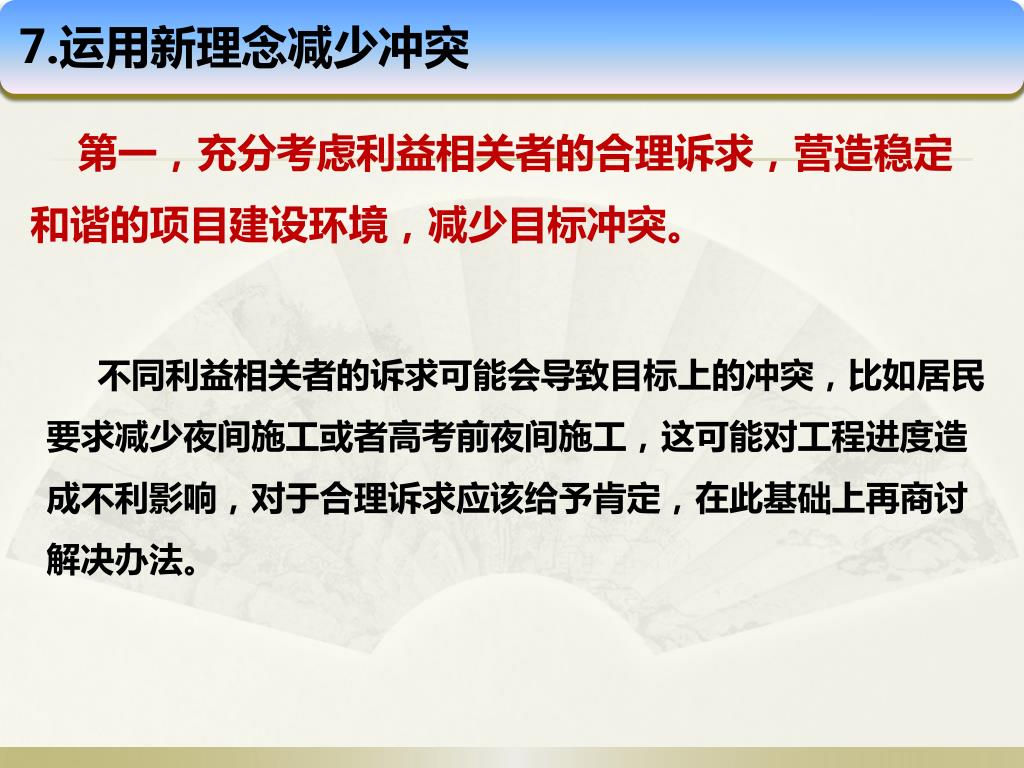 7.运用新理念减少冲突

第一，充分考虑利益相关者的合理诉求，营造稳定和谐的项目建设环境，减少目标冲突。

不同利益相关者的诉求可能会导致目标上的冲突，比如居民要求减少夜间施工或者高考前夜间施工，这可能对工程进度造成不利影响，对于合理诉求应该给予肯定，在此基础上再商讨解决办法。